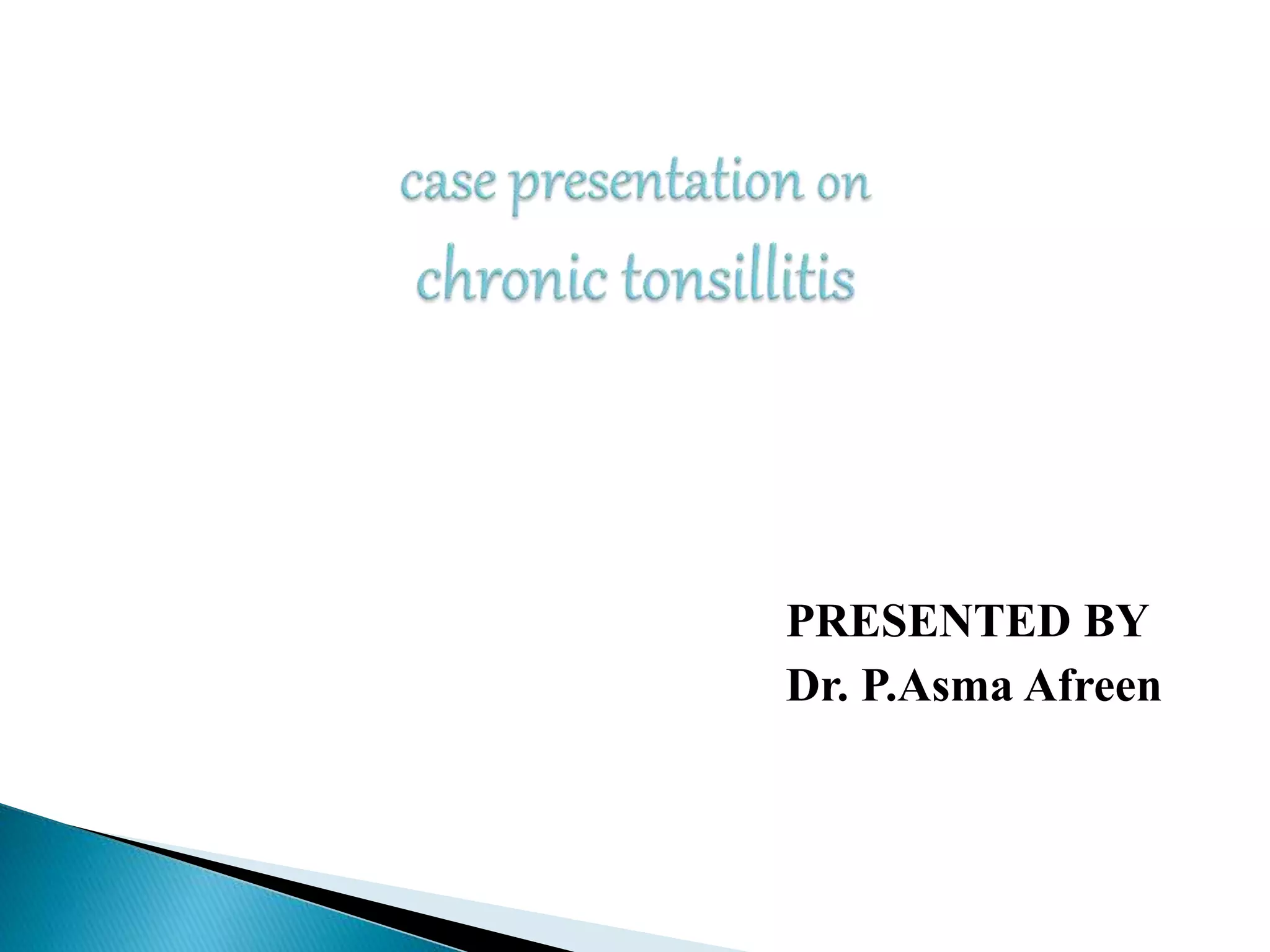 case presentation on
chronic tonsillitis

PRESENTED BY
Dr. P.Asma Afreen